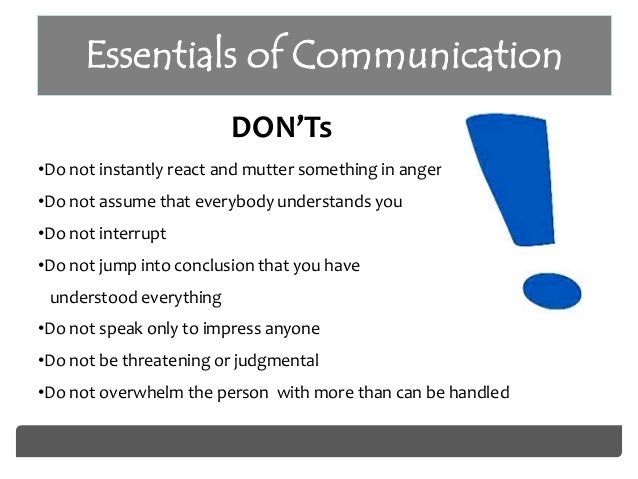 Essentials of Communication

DON'Ts

•Do not instantly react and mutter something in anger

•Do not assume that everybody understands you

•Do not interrupt

•Do not jump into conclusion that you have understood everything

•Do not speak only to impress anyone

•Do not be threatening or judgmental

•Do not overwhelm the person with more than can be handled